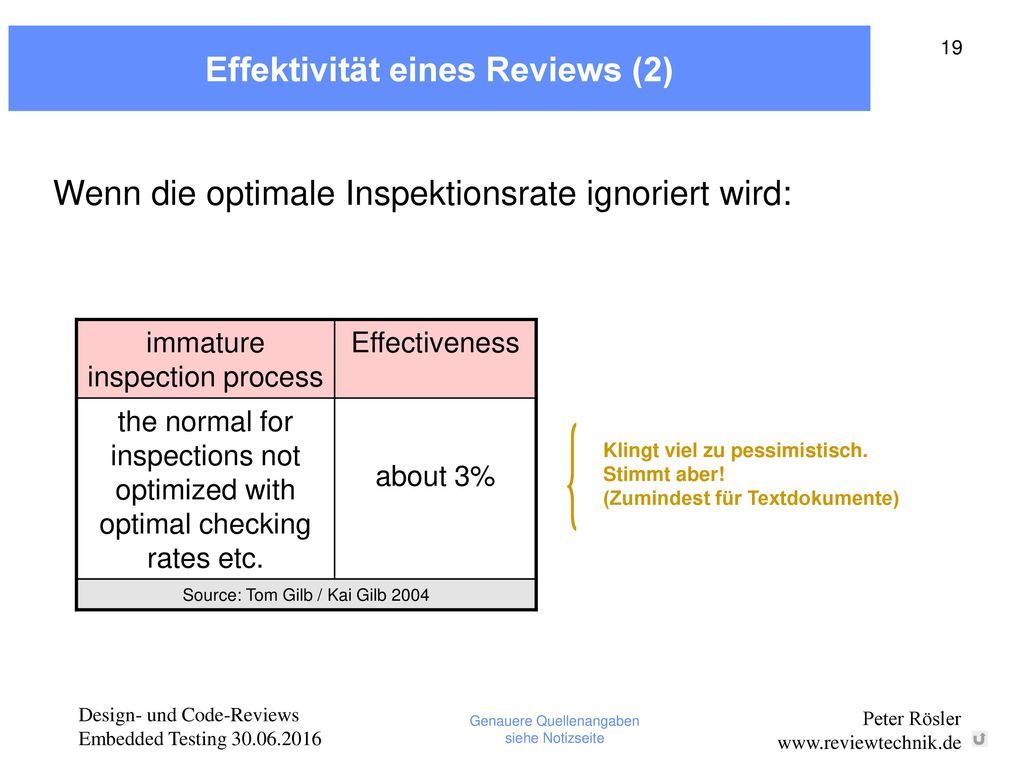 19

Effektivität eines Reviews (2)

Wenn die optimale Inspektionsrate ignoriert wird:

| immature inspection process | Effectiveness |
|---|---|
| the normal for inspections not optimized with optimal checking rates etc. | about 3% |
| Source: Tom Gilb / Kai Gilb 2004 | |

Klingt viel zu pessimistisch.
Stimmt aber!
(Zumindest für Textdokumente)

Design- und Code-Reviews
Embedded Testing 30.06.2016

Genauere Quellenangaben siehe Notizseite

Peter Rösler
www.reviewtechnik.de